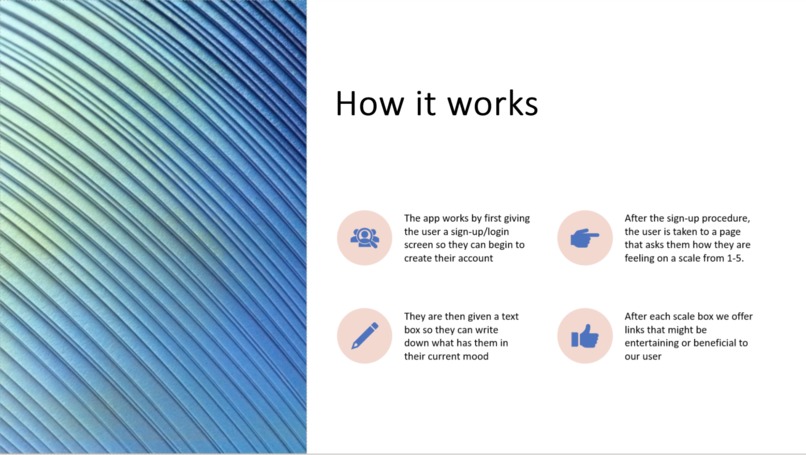 How it works

The app works by first giving the user a sign-up/login screen so they can begin to create their account

After the sign-up procedure, the user is taken to a page that asks them how they are feeling on a scale from 1-5.

They are then given a text box so they can write down what has them in their current mood

After each scale box we offer links that might be entertaining or beneficial to our user